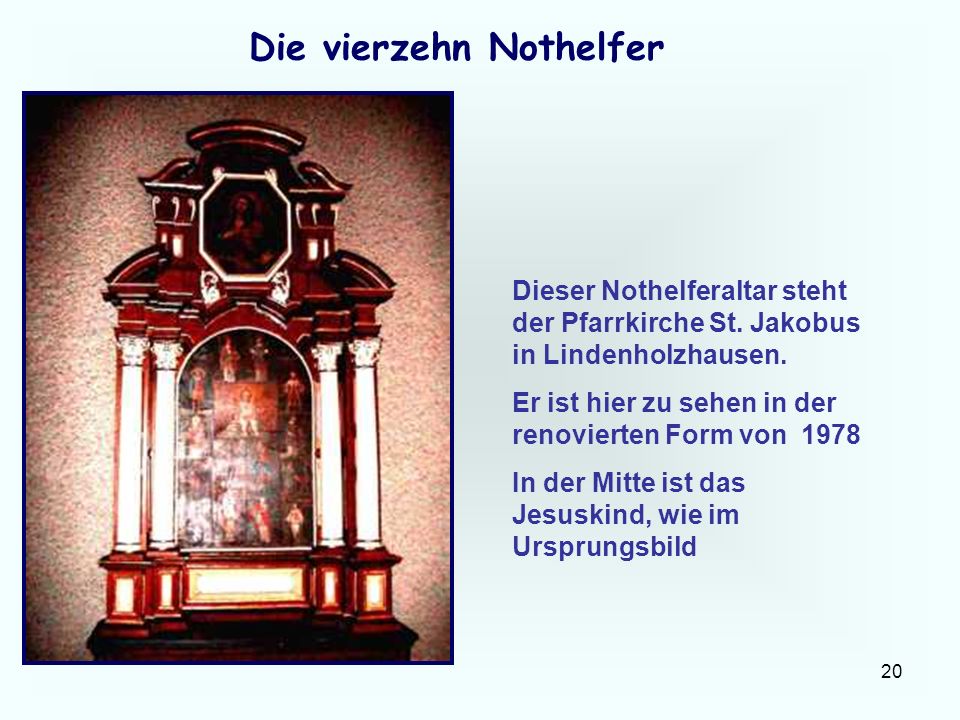 Die vierzehn Nothelfer

Dieser Nothelferaltar steht der Pfarrkirche St. Jakobus in Lindenholzhausen.

Er ist hier zu sehen in der renovierten Form von 1978

In der Mitte ist das Jesuskind, wie im Ursprungsbild

20